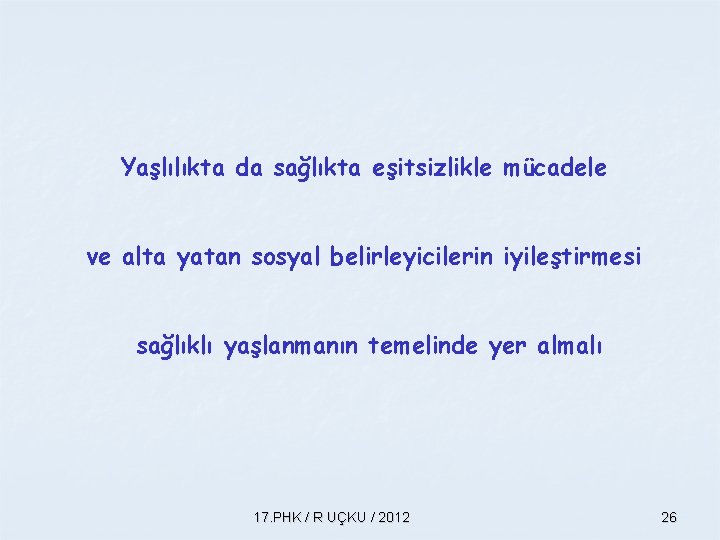 Yaşlılıkta da sağlıkta eşitsizlikle mücadele

ve alta yatan sosyal belirleyicilerin iyileştirmesi

sağlıklı yaşlanmanın temelinde yer almalı

17.PHK / R UÇKU / 2012

26